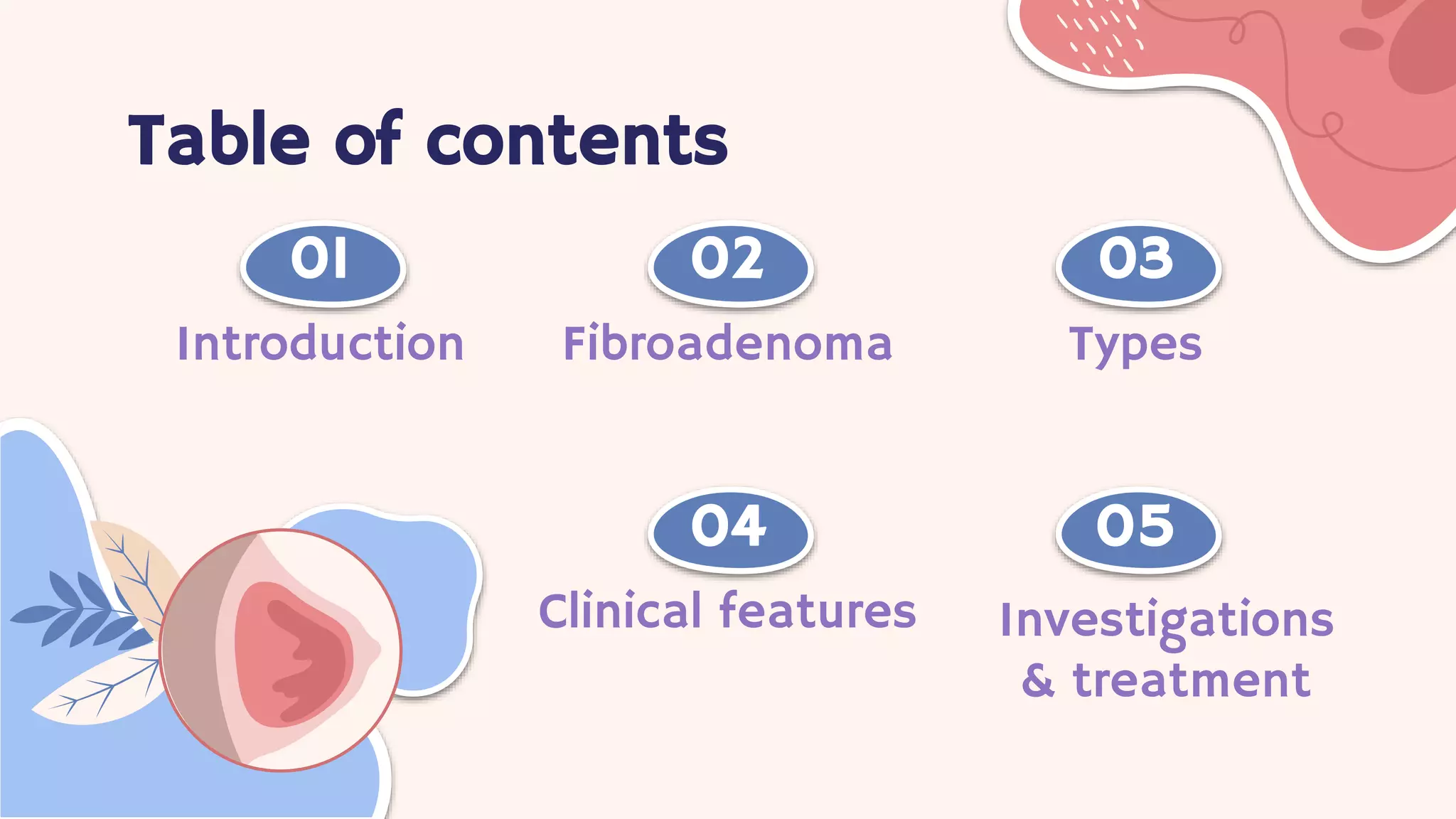 Table of contents

01
Introduction

02
Fibroadenoma

03
Types

04
Clinical features

05
Investigations & treatment